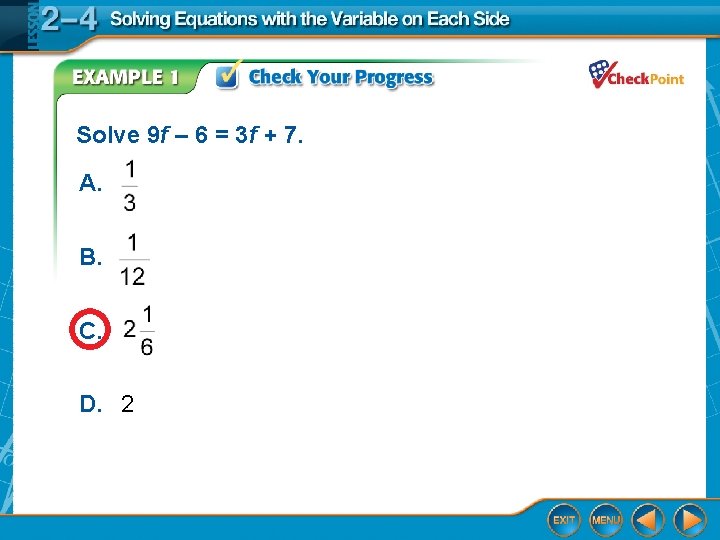 LESSON 2–4 Solving Equations with the Variable on Each Side

EXAMPLE 1 Check Your Progress

CheckPoint

Solve $9f - 6 = 3f + 7$.

A. $\frac{1}{3}$

B. $\frac{1}{12}$

C. $2\frac{1}{6}$

D. $2$

EXIT MENU